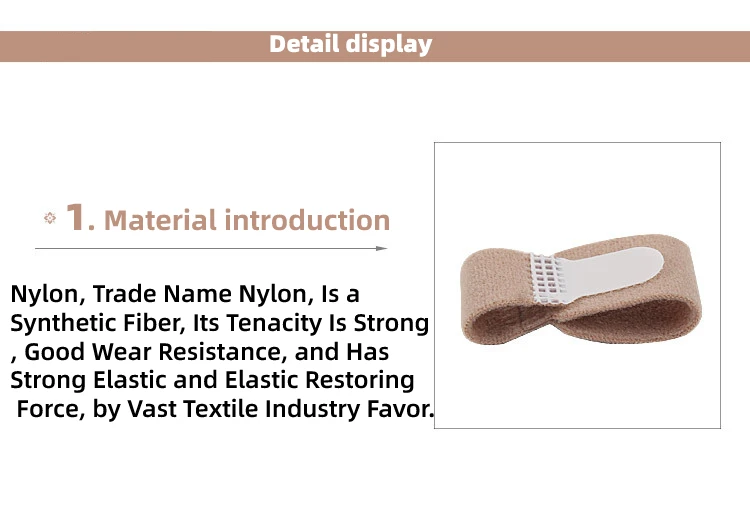 Detail display

1. Material introduction

Nylon, Trade Name Nylon, Is a Synthetic Fiber, Its Tenacity Is Strong , Good Wear Resistance, and Has Strong Elastic and Elastic Restoring Force, by Vast Textile Industry Favor.